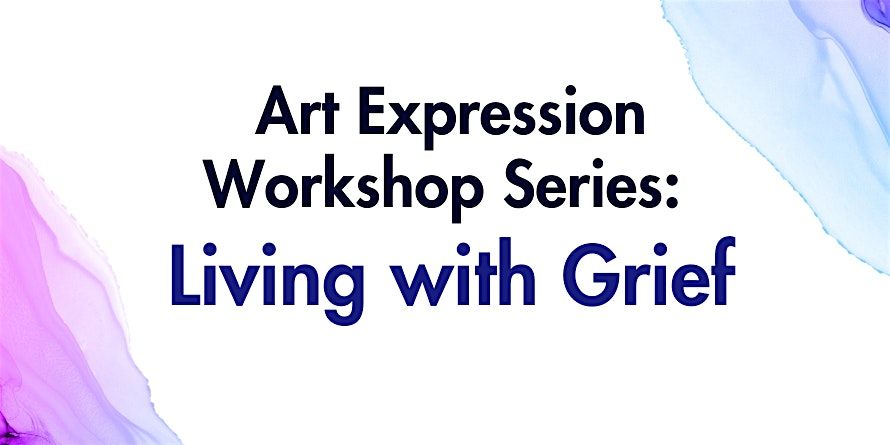 Art Expression Workshop Series:
Living with Grief